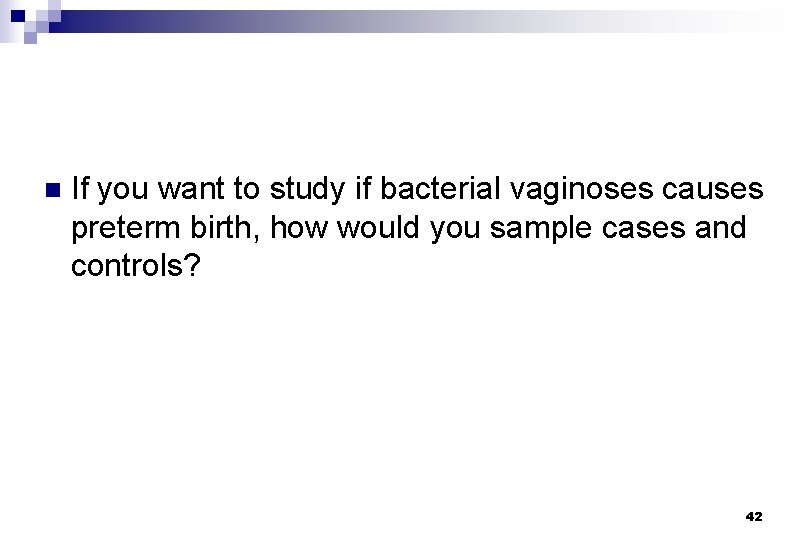 If you want to study if bacterial vaginoses causes preterm birth, how would you sample cases and controls?

42